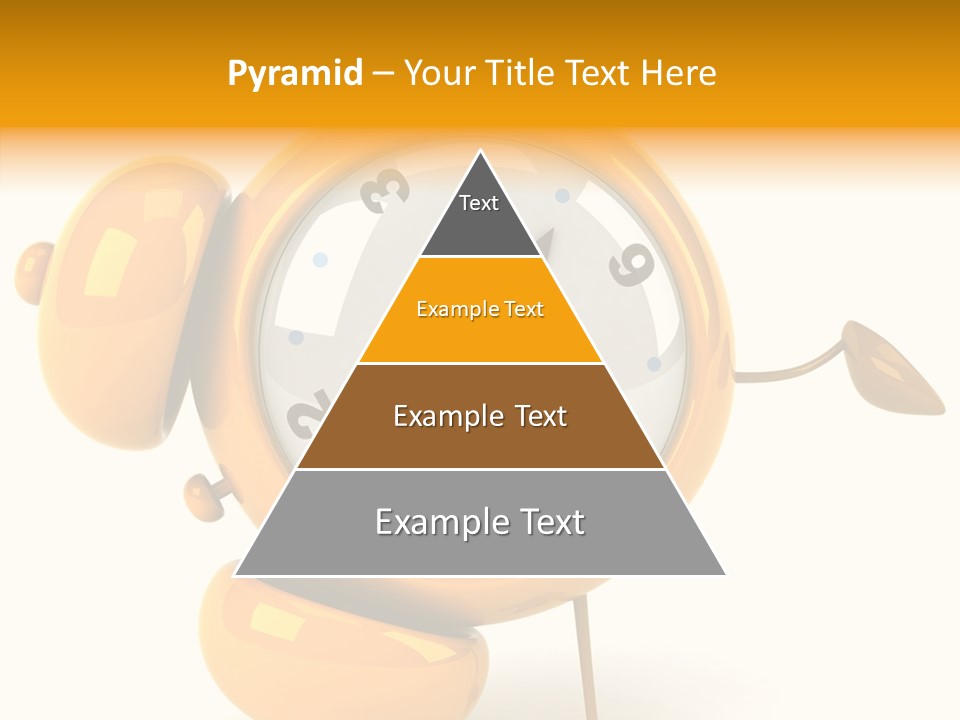 Pyramid – Your Title Text Here

Text

Example Text

Example Text

Example Text